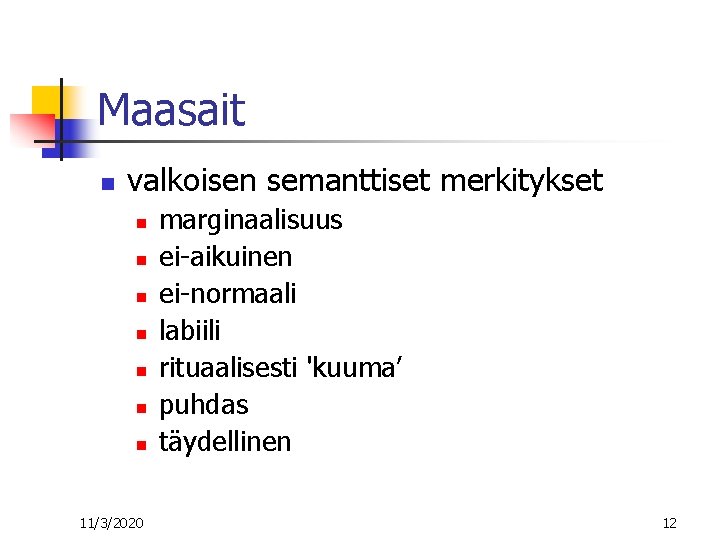 Maasait

- valkoisen semanttiset merkitykset
  - marginaalisuus
  - ei-aikuinen
  - ei-normaali
  - labiili
  - rituaalisesti 'kuuma’
  - puhdas
  - täydellinen

11/3/2020

12